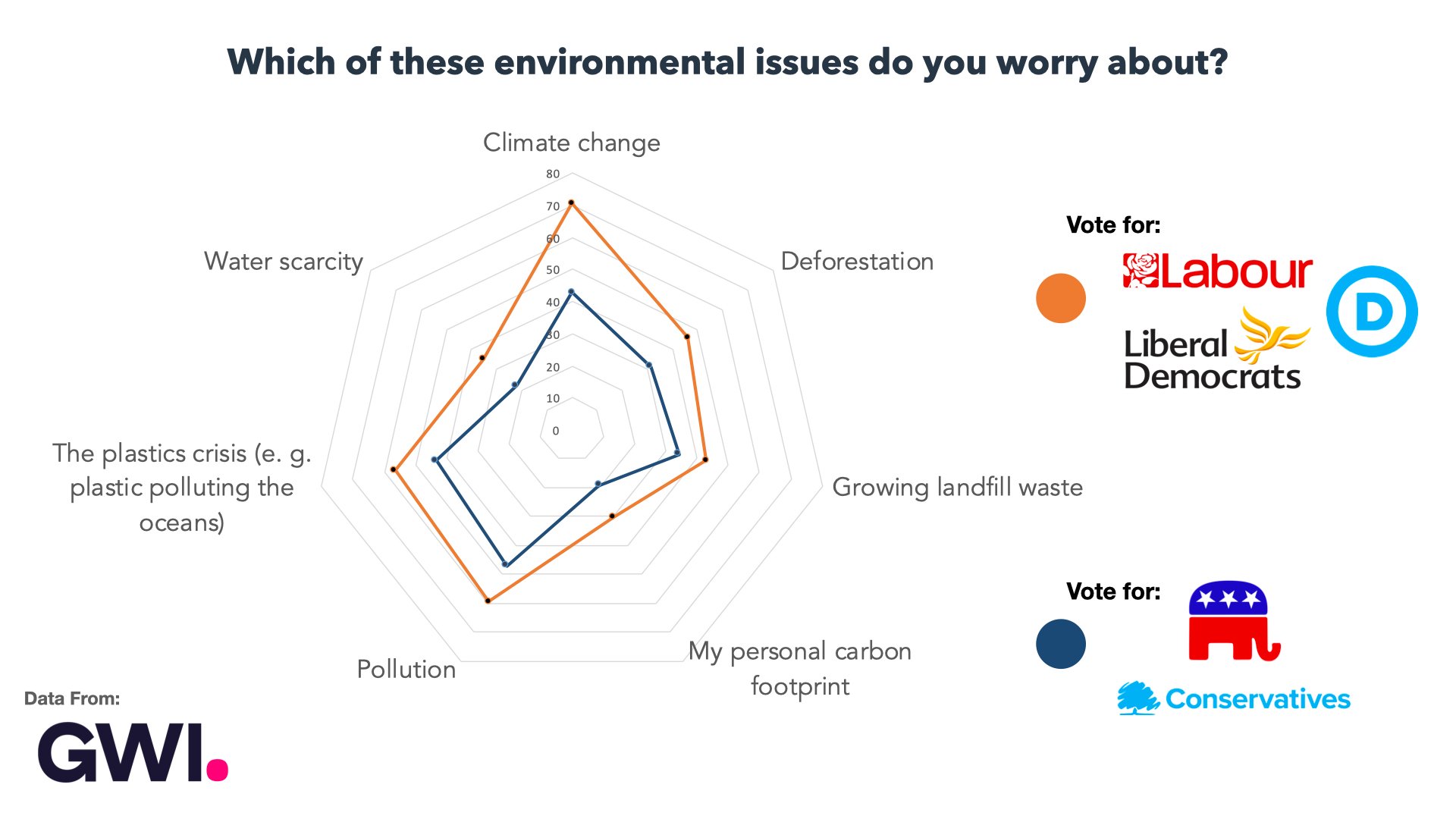 Which of these environmental issues do you worry about?

Climate change

80
70
60
50
40
30
20
10
0

Deforestation

Growing landfill waste

My personal carbon footprint

Pollution

The plastics crisis (e. g. plastic polluting the oceans)

Water scarcity

Vote for:

Labour

Liberal Democrats

D

Vote for:

Conservatives

Data From:

GWI.